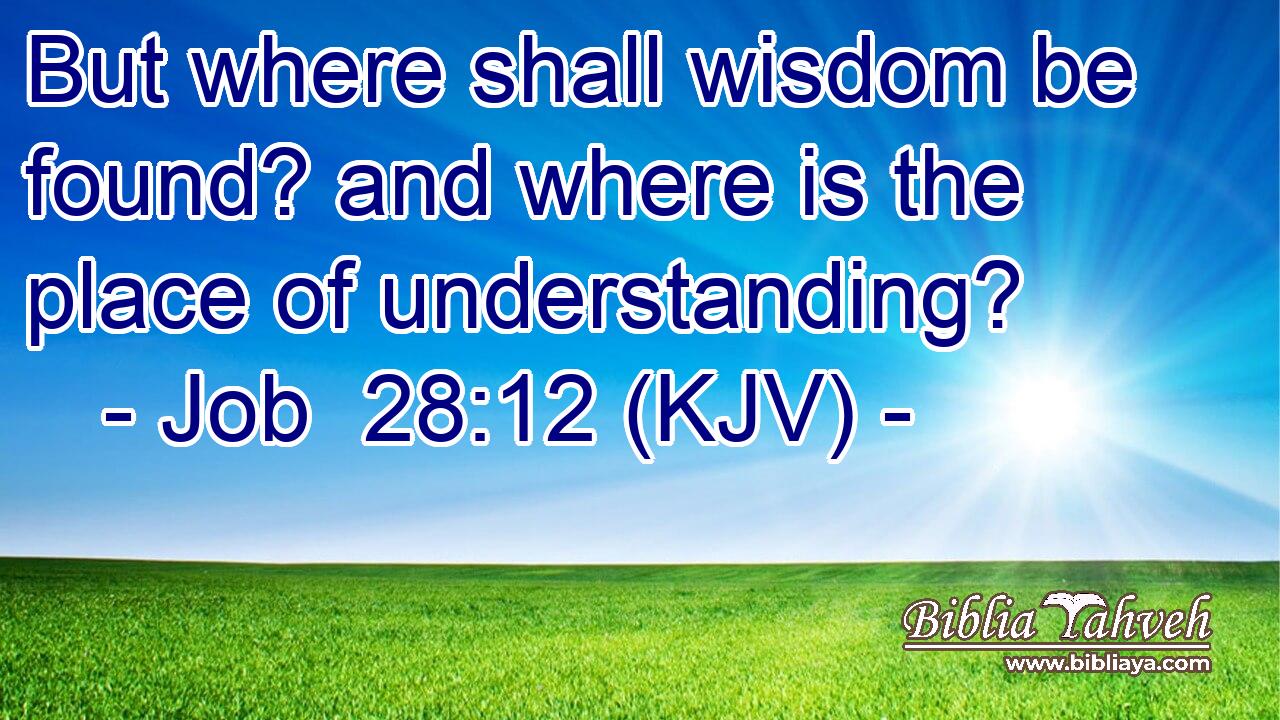 But where shall wisdom be found? and where is the place of understanding?
- Job 28:12 (KJV) -

Biblia Yahveh
www.bibliaya.com